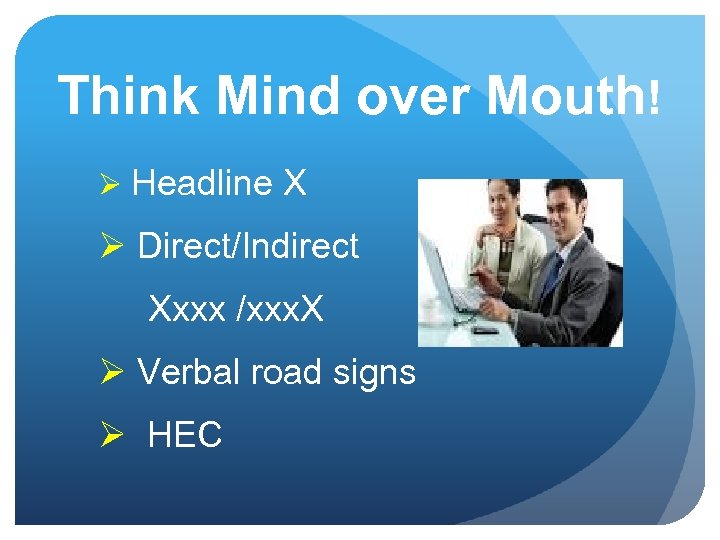 Think Mind over Mouth!

➢ Headline X

➢ Direct/Indirect

Xxxx /xxxX

➢ Verbal road signs

➢ HEC